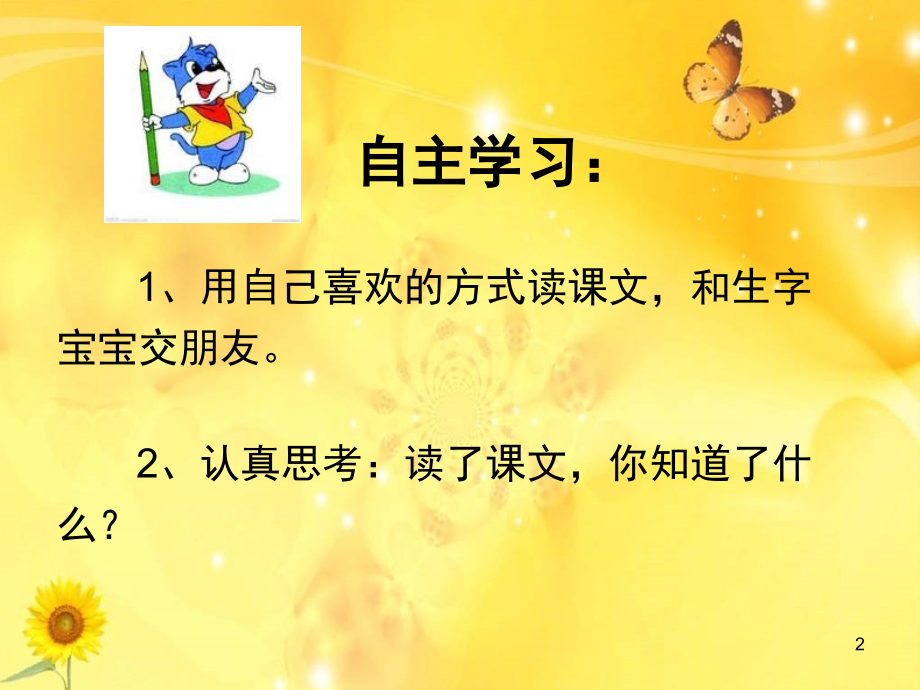 自主学习：

1、用自己喜欢的方式读课文，和生字宝宝交朋友。

2、认真思考：读了课文，你知道了什么？

2